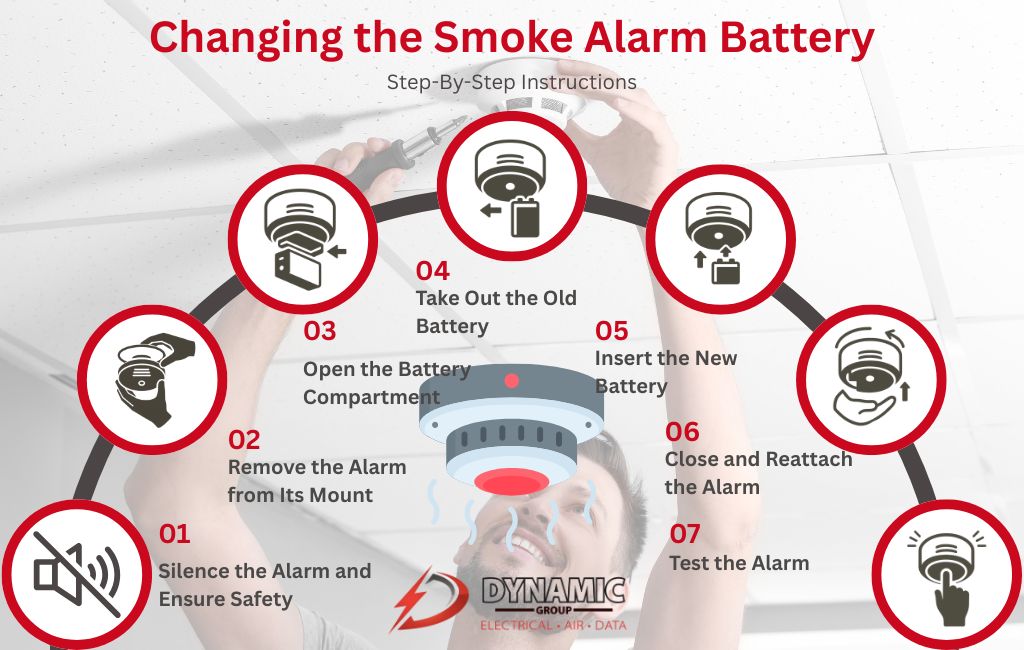 Changing the Smoke Alarm Battery

Step-By-Step Instructions

01
Silence the Alarm and Ensure Safety

02
Remove the Alarm from Its Mount

03
Open the Battery Compartment

04
Take Out the Old Battery

05
Insert the New Battery

06
Close and Reattach the Alarm

07
Test the Alarm

DYNAMIC
GROUP
ELECTRICAL • AIR • DATA